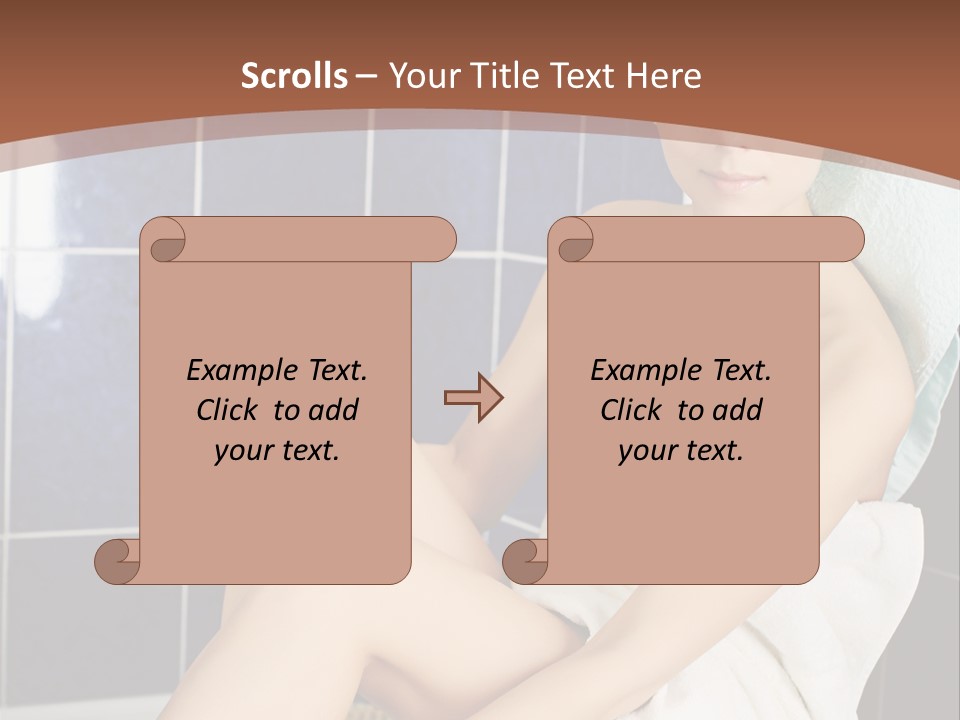 Scrolls – Your Title Text Here

Example Text. Click to add your text.

Example Text. Click to add your text.